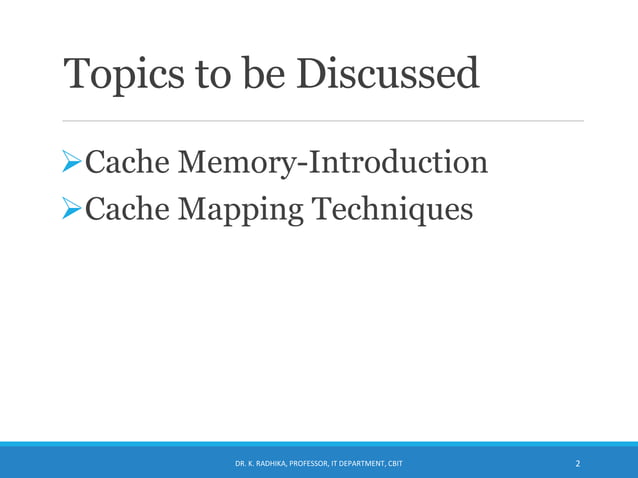 Topics to be Discussed

➢Cache Memory-Introduction
➢Cache Mapping Techniques

DR. K. RADHIKA, PROFESSOR, IT DEPARTMENT, CBIT

2